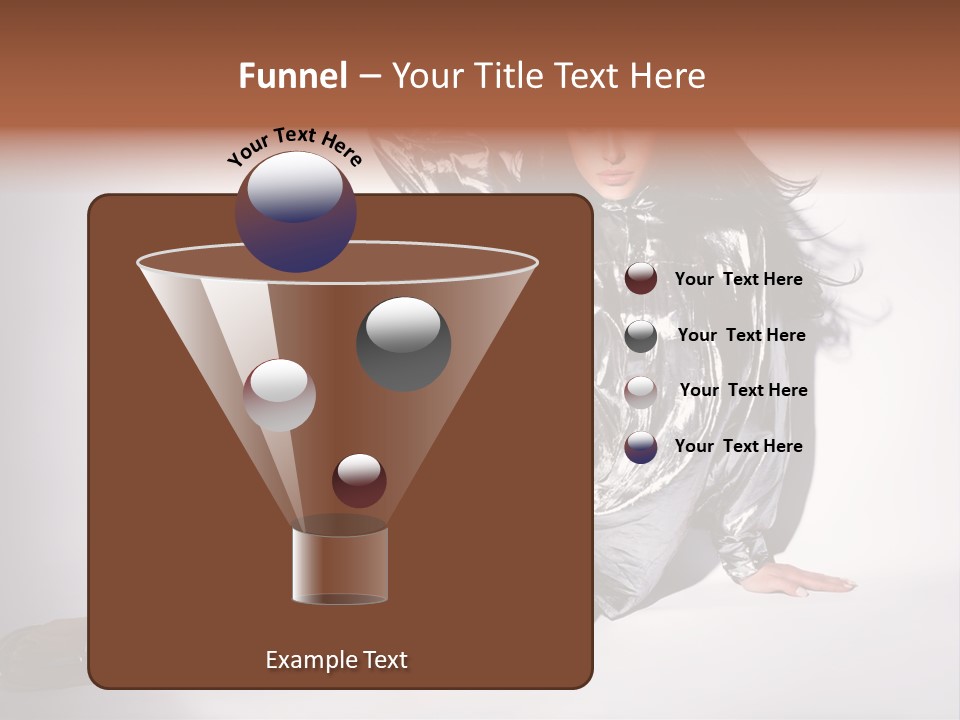 Funnel – Your Title Text Here

Your Text Here

Your Text Here

Your Text Here

Your Text Here

Your Text Here

Example Text